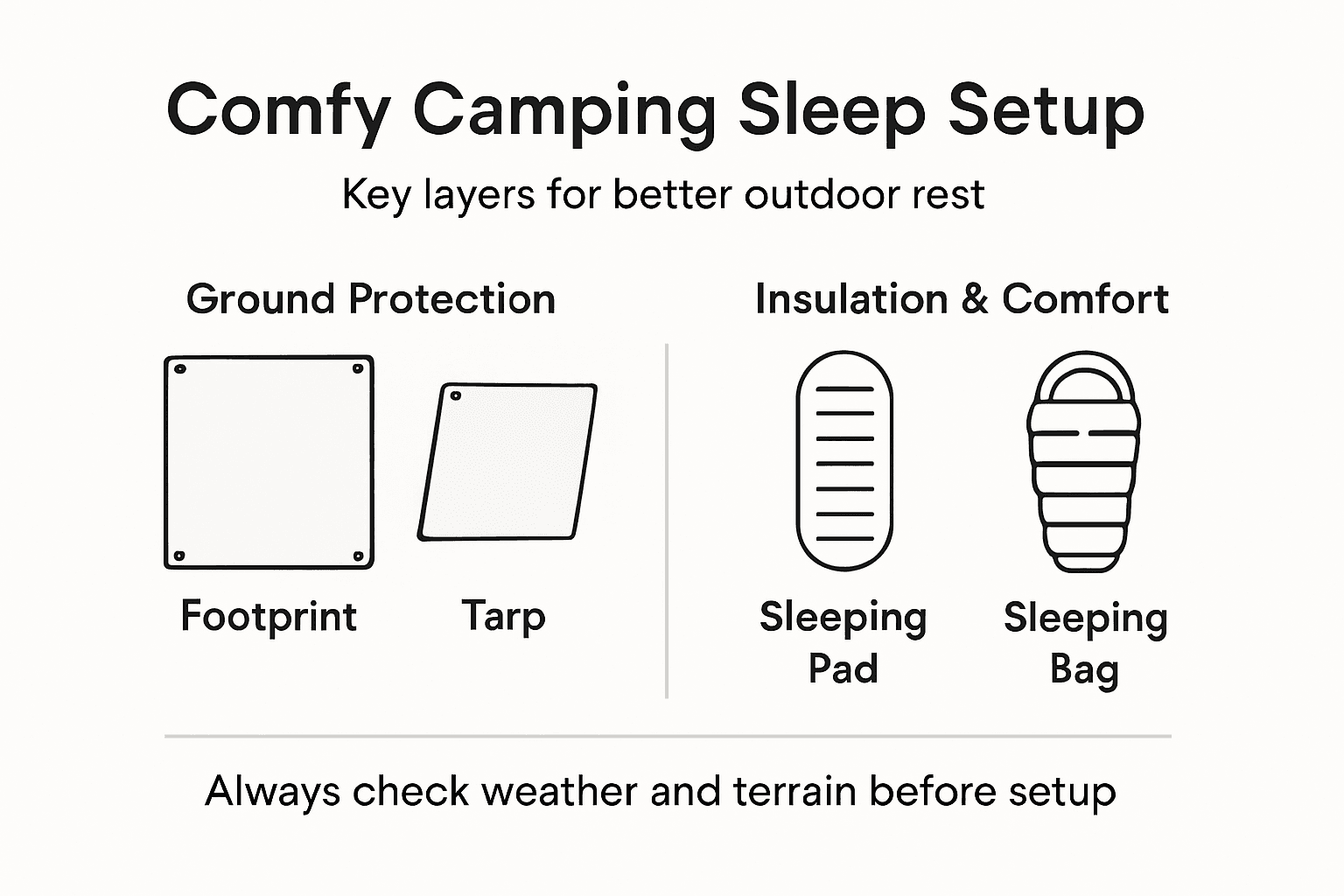 Comfy Camping Sleep Setup

Key layers for better outdoor rest

Ground Protection

Footprint

Tarp

Insulation & Comfort

Sleeping Pad

Sleeping Bag

Always check weather and terrain before setup